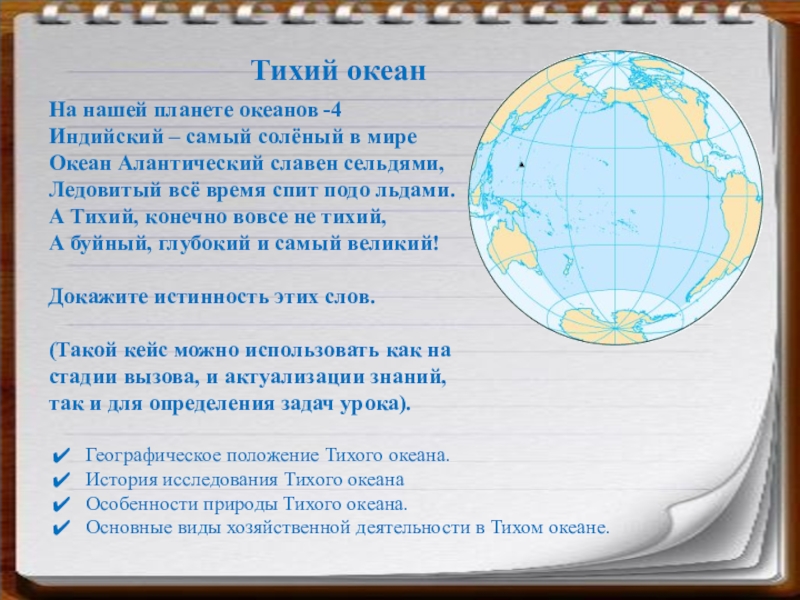 Тихий океан

На нашей планете океанов -4
Индийский – самый солёный в мире
Океан Алантический славен сельдями,
Ледовитый всё время спит подо льдами.
А Тихий, конечно вовсе не тихий,
А буйный, глубокий и самый великий!

Докажите истинность этих слов.

(Такой кейс можно использовать как на стадии вызова, и актуализации знаний, так и для определения задач урока).

✔ Географическое положение Тихого океана.
✔ История исследования Тихого океана
✔ Особенности природы Тихого океана.
✔ Основные виды хозяйственной деятельности в Тихом океане.